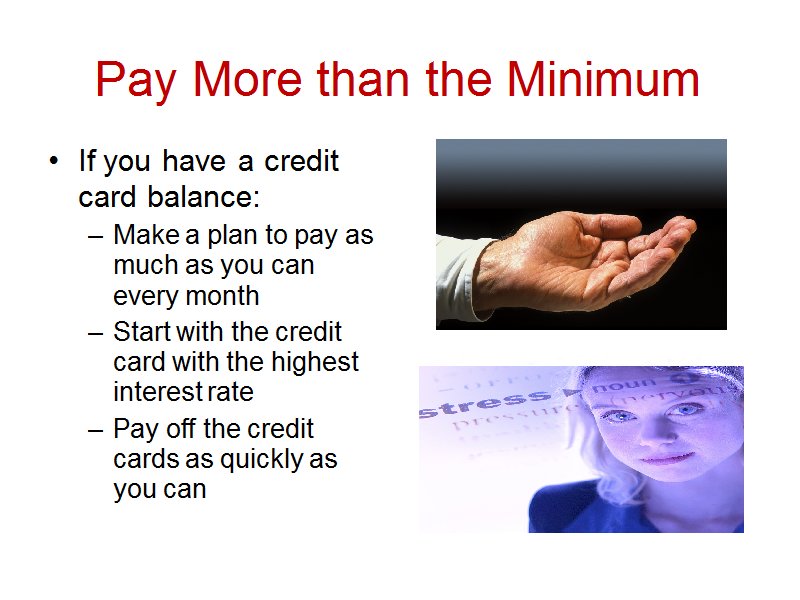 Pay More than the Minimum

• If you have a credit card balance:
– Make a plan to pay as much as you can every month
– Start with the credit card with the highest interest rate
– Pay off the credit cards as quickly as you can

stress noun
pressure (nervous